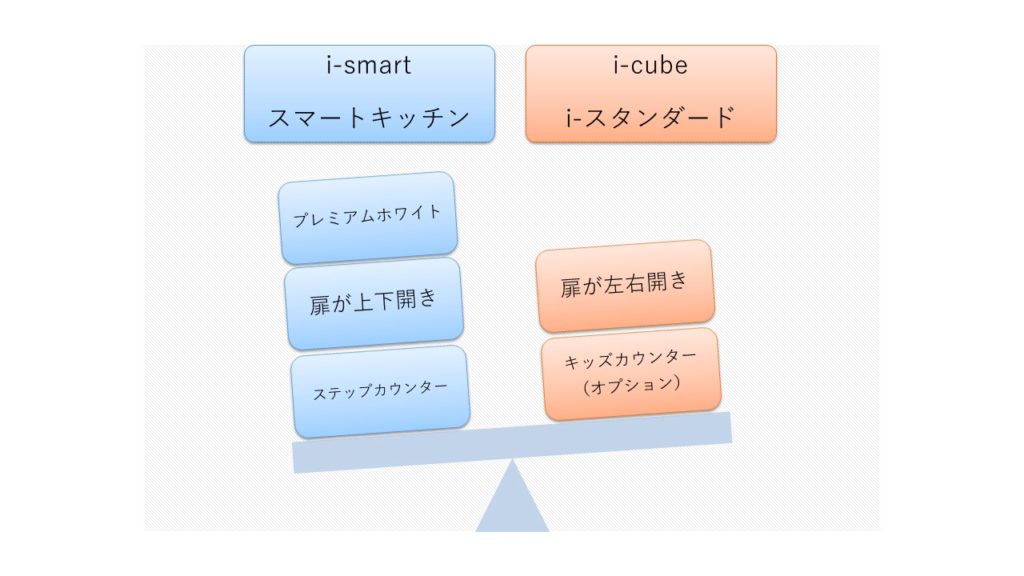 i-smart
スマートキッチン

i-cube
i-スタンダード

プレミアムホワイト

扉が上下開き

ステップカウンター

扉が左右開き

キッズカウンター
(オプション)